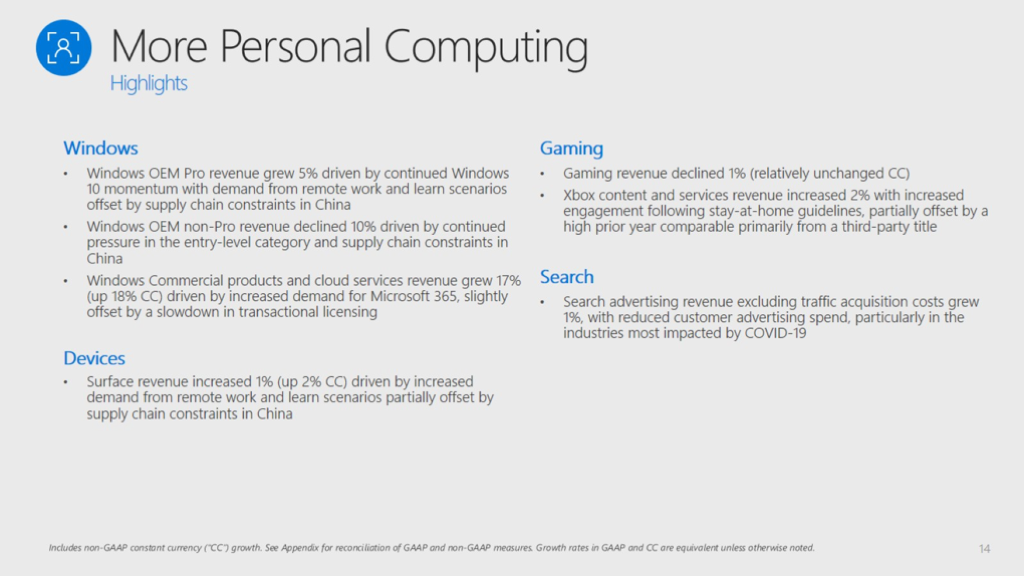 More Personal Computing
Highlights

Windows
• Windows OEM Pro revenue grew 5% driven by continued Windows 10 momentum with demand from remote work and learn scenarios offset by supply chain constraints in China
• Windows OEM non-Pro revenue declined 10% driven by continued pressure in the entry-level category and supply chain constraints in China
• Windows Commercial products and cloud services revenue grew 17% (up 18% CC) driven by increased demand for Microsoft 365, slightly offset by a slowdown in transactional licensing

Devices
• Surface revenue increased 1% (up 2% CC) driven by increased demand from remote work and learn scenarios partially offset by supply chain constraints in China

Gaming
• Gaming revenue declined 1% (relatively unchanged CC)
• Xbox content and services revenue increased 2% with increased engagement following stay-at-home guidelines, partially offset by a high prior year comparable primarily from a third-party title

Search
• Search advertising revenue excluding traffic acquisition costs grew 1%, with reduced customer advertising spend, particularly in the industries most impacted by COVID-19

Includes non-GAAP constant currency ("CC") growth. See Appendix for reconciliation of GAAP and non-GAAP measures. Growth rates in GAAP and CC are equivalent unless otherwise noted.

14